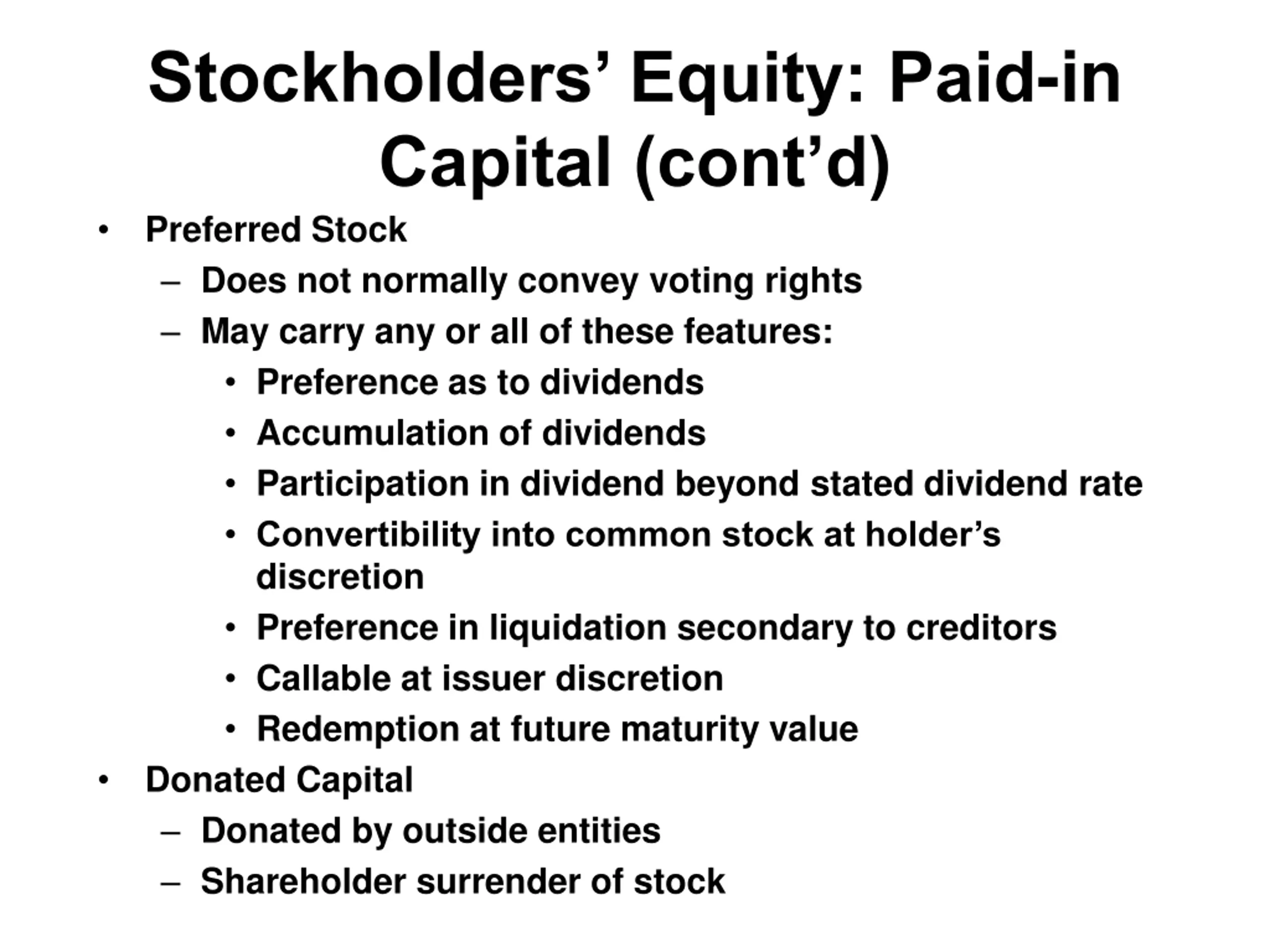 Stockholders’ Equity: Paid-in Capital (cont’d)

• Preferred Stock
– Does not normally convey voting rights
– May carry any or all of these features:
• Preference as to dividends
• Accumulation of dividends
• Participation in dividend beyond stated dividend rate
• Convertibility into common stock at holder’s discretion
• Preference in liquidation secondary to creditors
• Callable at issuer discretion
• Redemption at future maturity value
• Donated Capital
– Donated by outside entities
– Shareholder surrender of stock